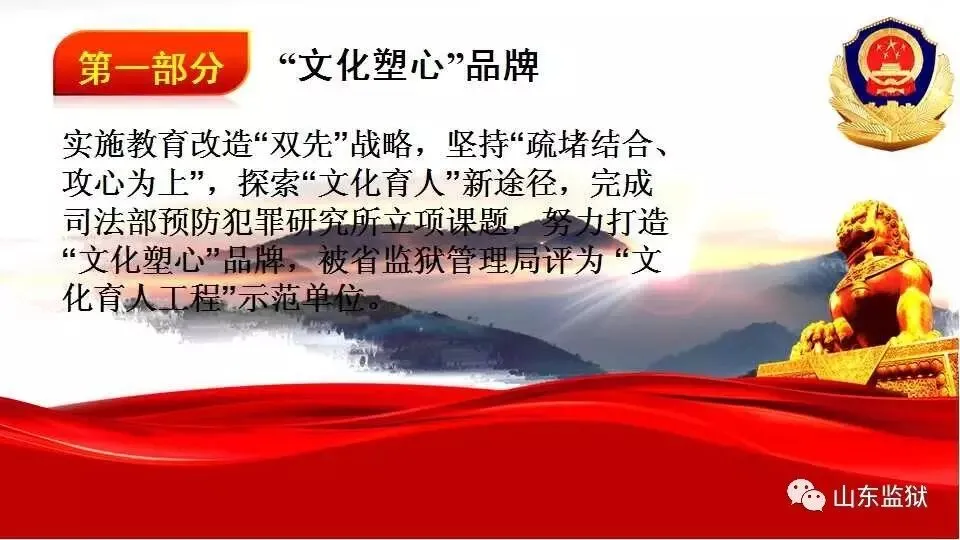 第一部分 “文化塑心”品牌

实施教育改造“双先”战略，坚持“疏堵结合、攻心为上”，探索“文化育人”新途径，完成司法部预防犯罪研究所立项课题，努力打造“文化塑心”品牌，被省监狱管理局评为 “文化育人工程”示范单位。

山东监狱